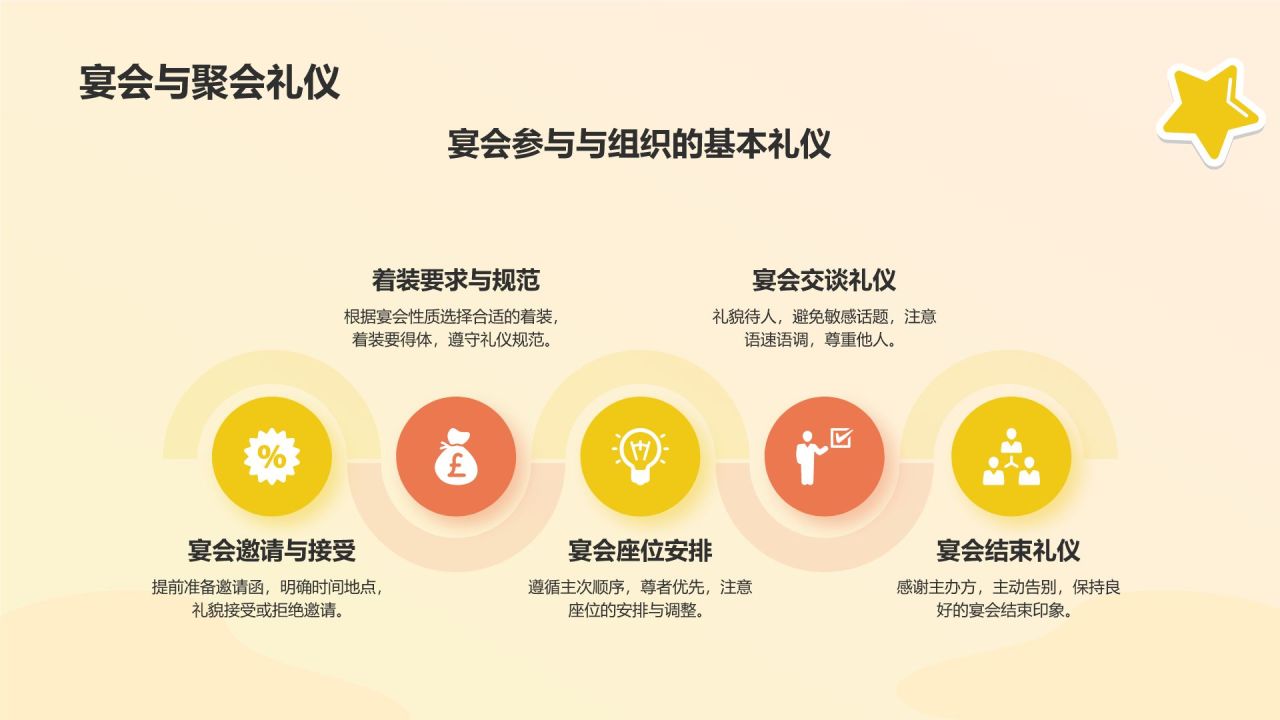 宴会与聚会礼仪

宴会参与与组织的基本礼仪

着装要求与规范
根据宴会性质选择合适的着装，着装要得体，遵守礼仪规范。

宴会交谈礼仪
礼貌待人，避免敏感话题，注意语速语调，尊重他人。

%

£

宴会邀请与接受
提前准备邀请函，明确时间地点，礼貌接受或拒绝邀请。

宴会座位安排
遵循主次顺序，尊者优先，注意座位的安排与调整。

宴会结束礼仪
感谢主办方，主动告别，保持良好的宴会结束印象。